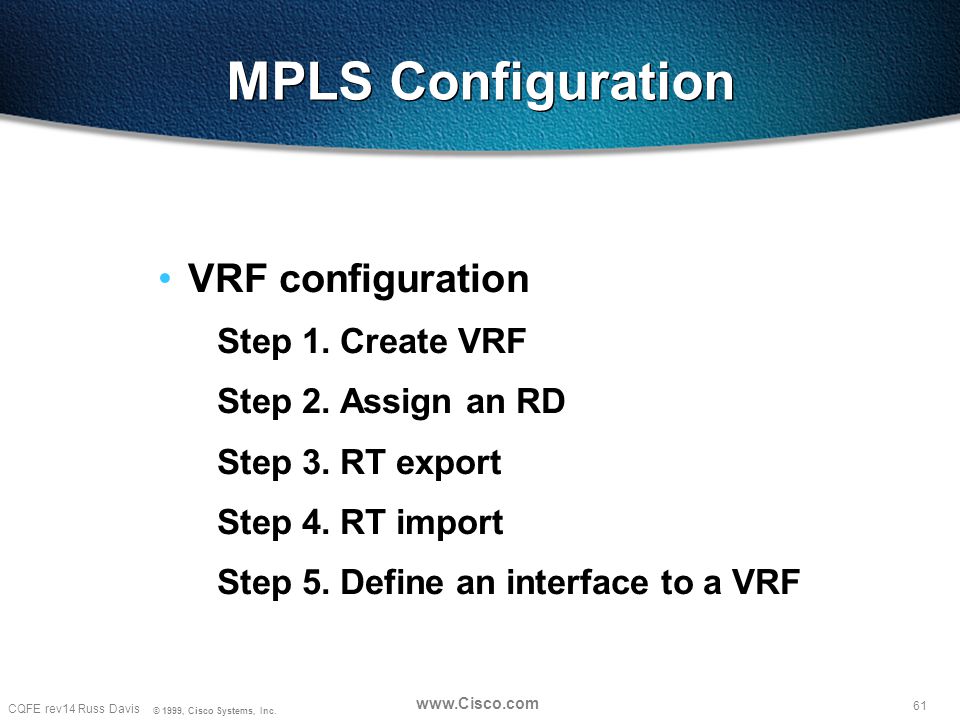 MPLS Configuration

• VRF configuration

Step 1. Create VRF

Step 2. Assign an RD

Step 3. RT export

Step 4. RT import

Step 5. Define an interface to a VRF

CQFE rev14 Russ Davis © 1999, Cisco Systems, Inc. www.Cisco.com 61